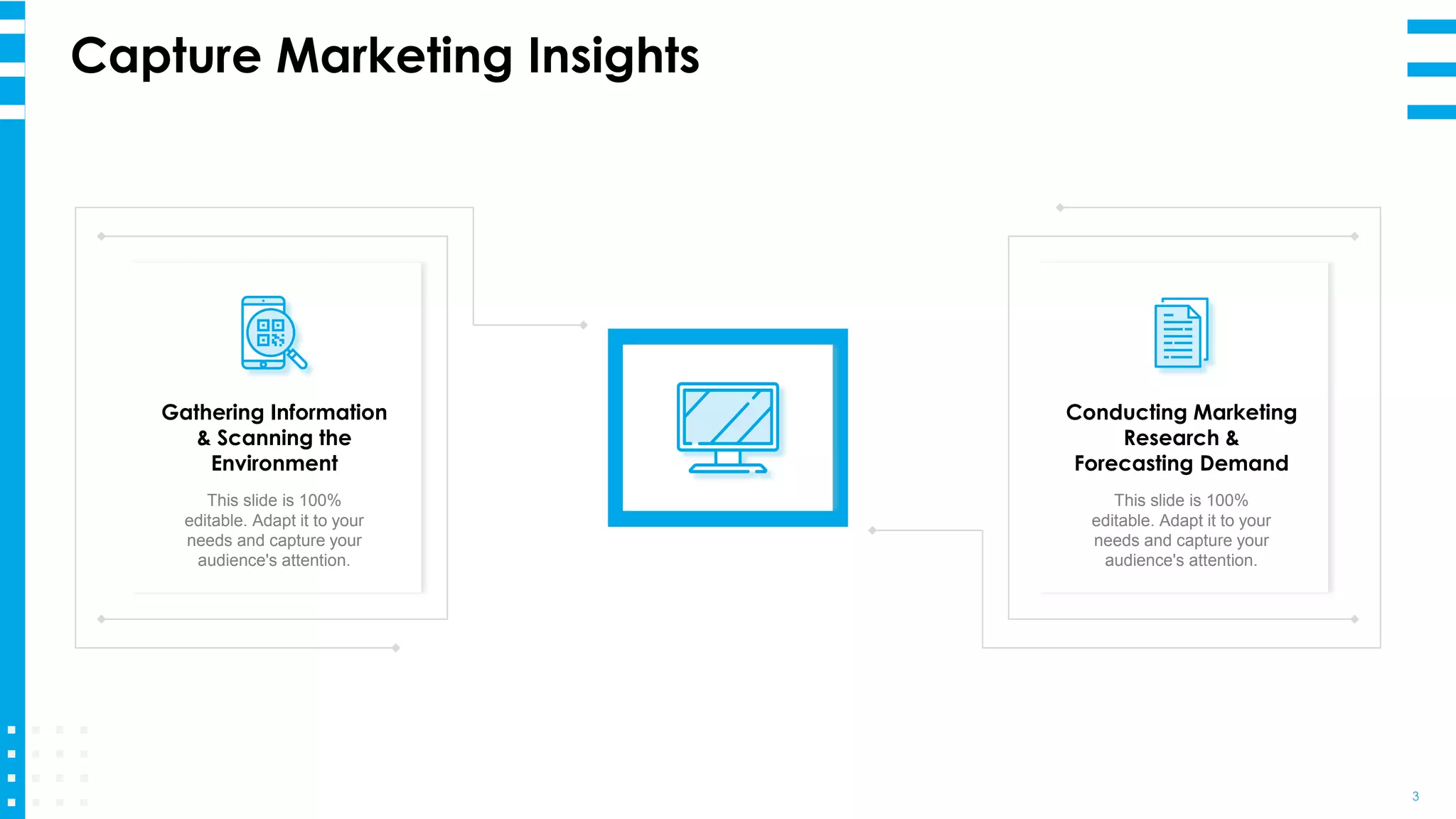 Capture Marketing Insights

Gathering Information & Scanning the Environment

This slide is 100% editable. Adapt it to your needs and capture your audience's attention.

Conducting Marketing Research & Forecasting Demand

This slide is 100% editable. Adapt it to your needs and capture your audience's attention.

3